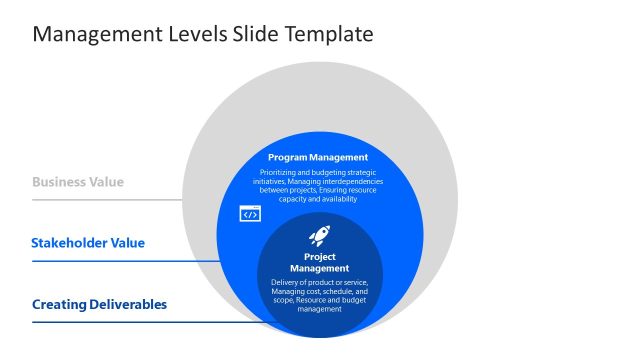 Management Levels Slide Template

Business Value

Stakeholder Value

Creating Deliverables

Program Management

Prioritizing and budgeting strategic initiatives, Managing interdependencies between projects, Ensuring resource capacity and availability

Project Management

Delivery of product or service, Managing cost, schedule, and scope, Resource and budget management